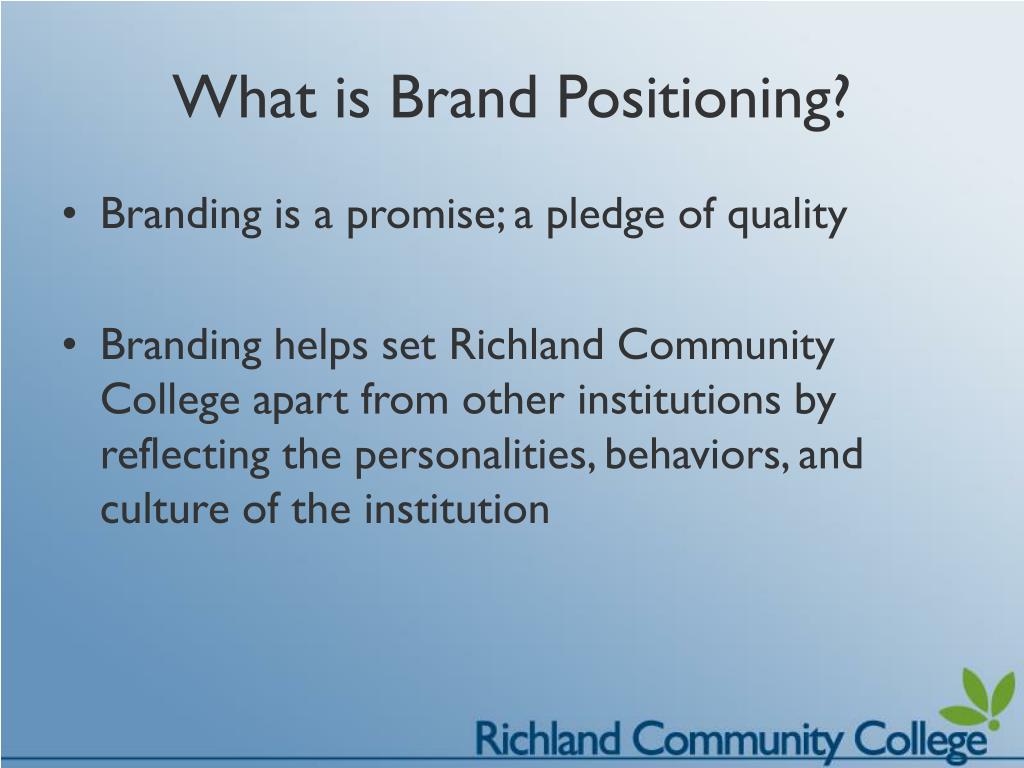 What is Brand Positioning?

• Branding is a promise; a pledge of quality

• Branding helps set Richland Community College apart from other institutions by reflecting the personalities, behaviors, and culture of the institution

Richland Community College